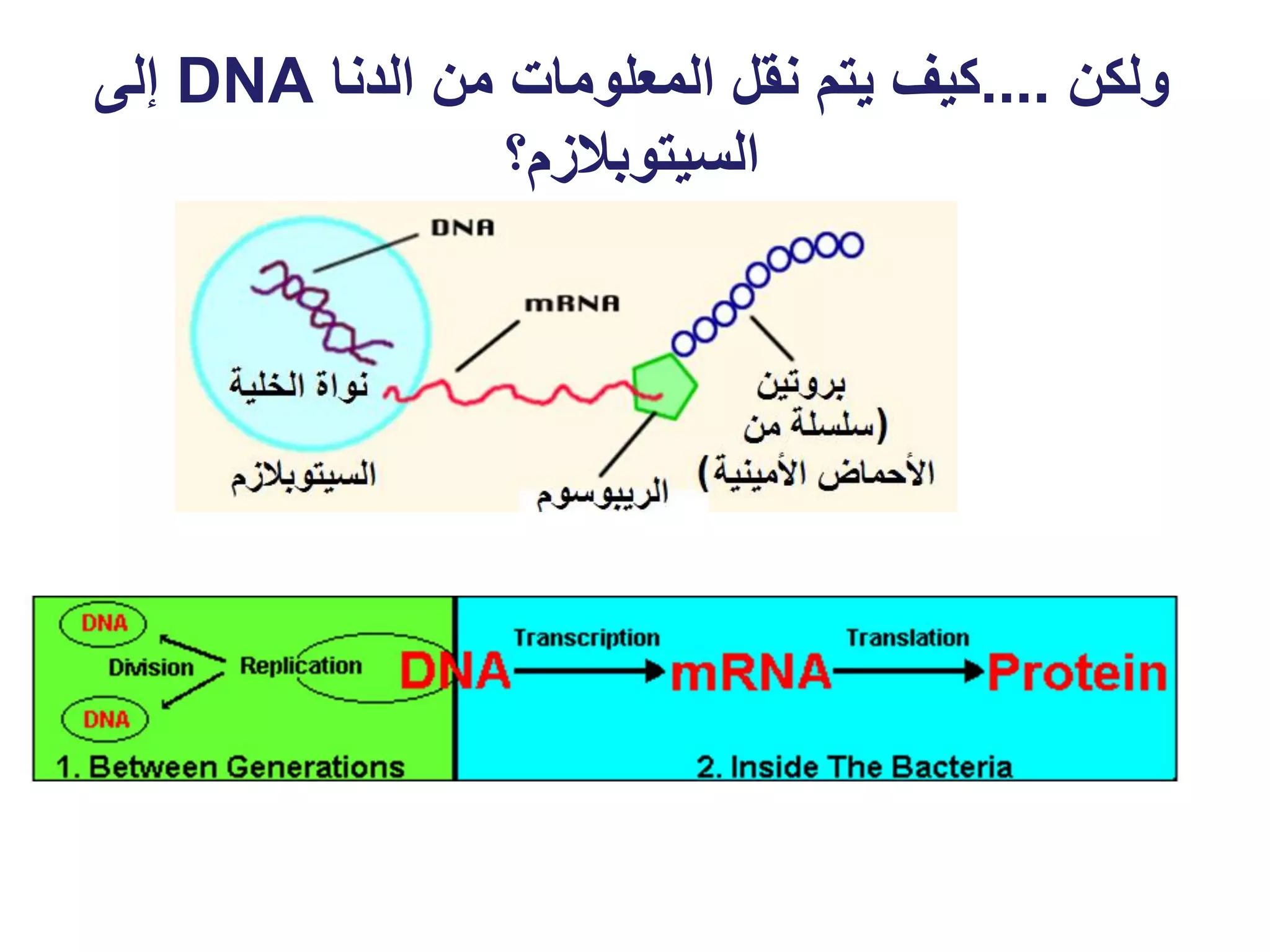 ولكن ....كيف يتم نقل المعلومات من الدنا DNA إلى السيتوبلازم؟

DNA
mRNA
نواة الخلية
السيتوبلازم
الريبوسوم
بروتين
(سلسلة من
الأحماض الأمينية)

DNA
Division
Replication
DNA
1. Between Generations

Transcription
Translation
DNA
mRNA
Protein
2. Inside The Bacteria